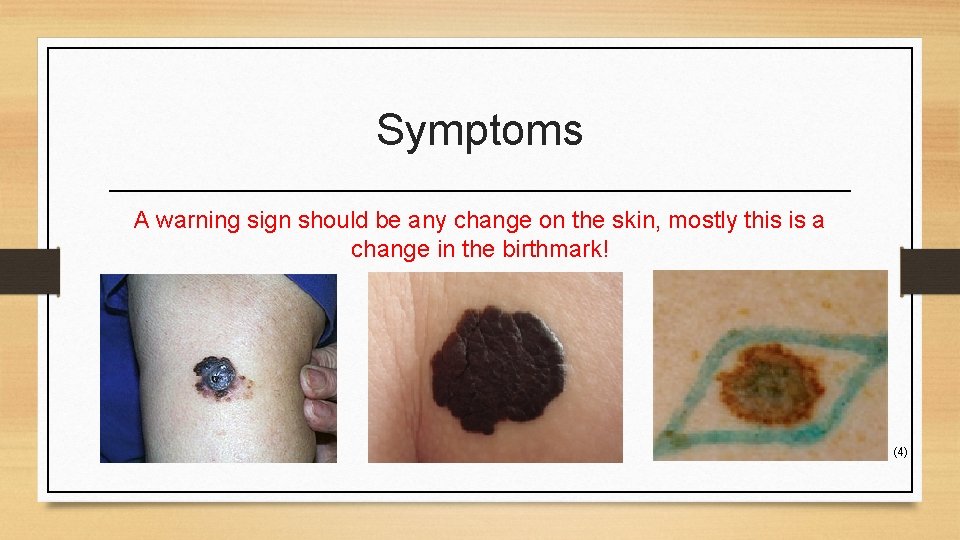 Symptoms

A warning sign should be any change on the skin, mostly this is a change in the birthmark!

(4)